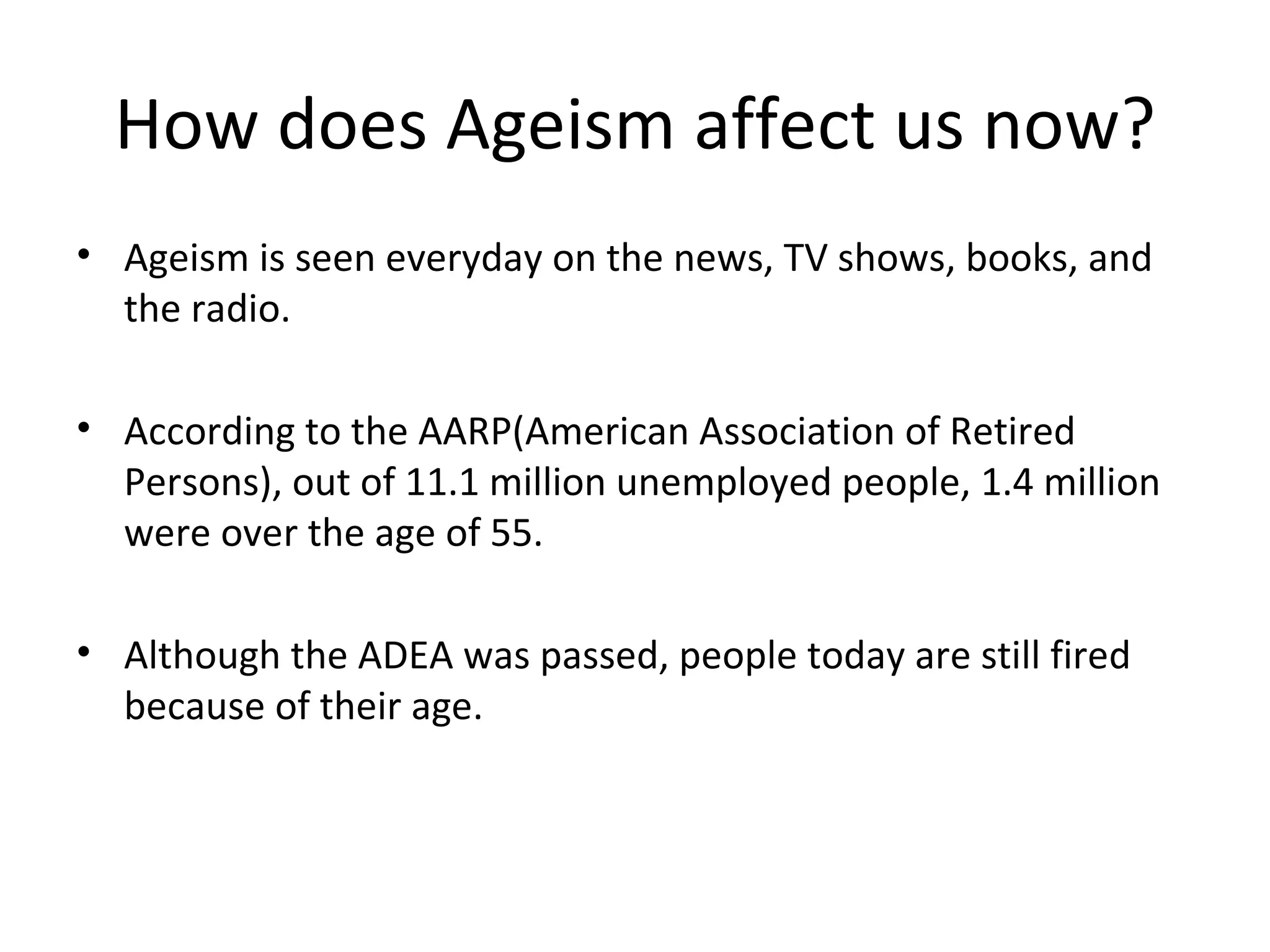 How does Ageism affect us now?

• Ageism is seen everyday on the news, TV shows, books, and the radio.

• According to the AARP(American Association of Retired Persons), out of 11.1 million unemployed people, 1.4 million were over the age of 55.

• Although the ADEA was passed, people today are still fired because of their age.